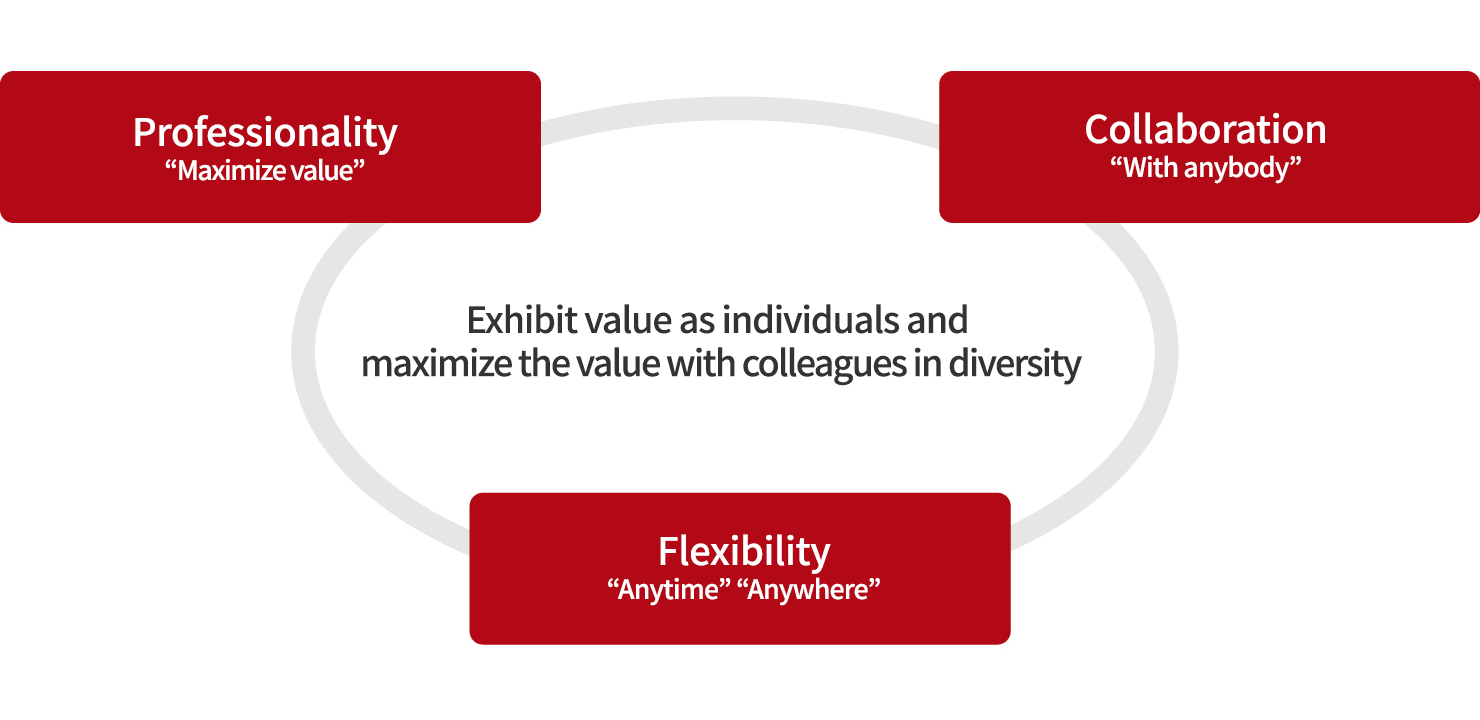 Professionality
“Maximize value”

Collaboration
“With anybody”

Exhibit value as individuals and maximize the value with colleagues in diversity

Flexibility
“Anytime” “Anywhere”